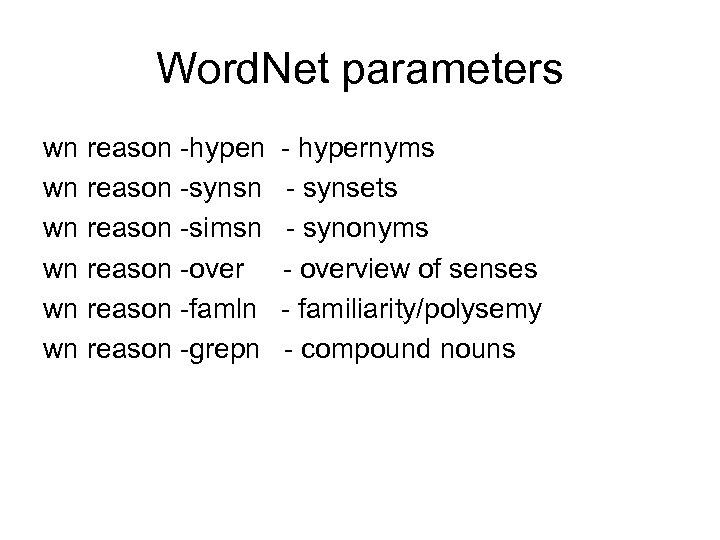 WordNet parameters

wn reason -hypen - hypernyms
wn reason -synsn - synsets
wn reason -simsn - synonyms
wn reason -over - overview of senses
wn reason -famln - familiarity/polysemy
wn reason -grepn - compound nouns